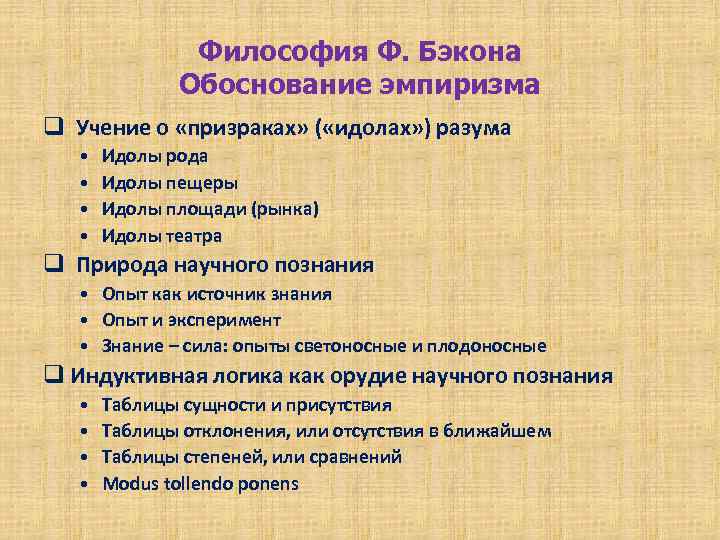 Философия Ф. Бэкона
Обоснование эмпиризма

❑ Учение о «призраках» («идолах») разума
• Идолы рода
• Идолы пещеры
• Идолы площади (рынка)
• Идолы театра

❑ Природа научного познания
• Опыт как источник знания
• Опыт и эксперимент
• Знание – сила: опыты светоносные и плодоносные

❑ Индуктивная логика как орудие научного познания
• Таблицы сущности и присутствия
• Таблицы отклонения, или отсутствия в ближайшем
• Таблицы степеней, или сравнений
• Modus tollendo ponens